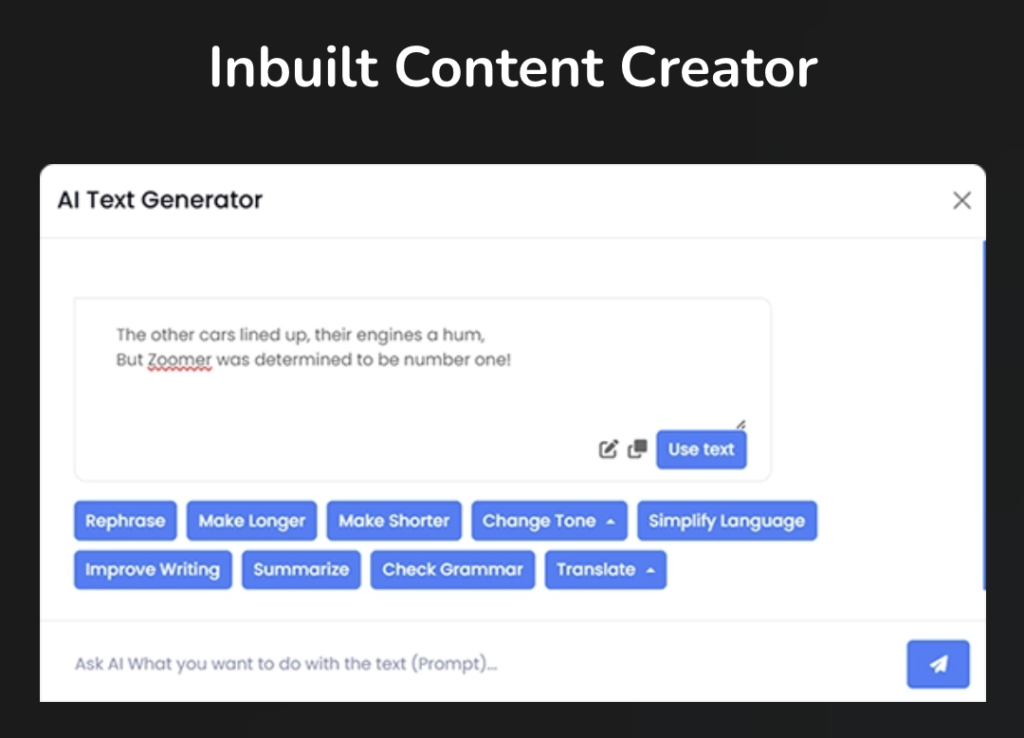 Inbuilt Content Creator

AI Text Generator

The other cars lined up, their engines a hum,
But Zoomer was determined to be number one!

Use text

Rephrase
Make Longer
Make Shorter
Change Tone
Simplify Language
Improve Writing
Summarize
Check Grammar
Translate

Ask AI What you want to do with the text (Prompt)...